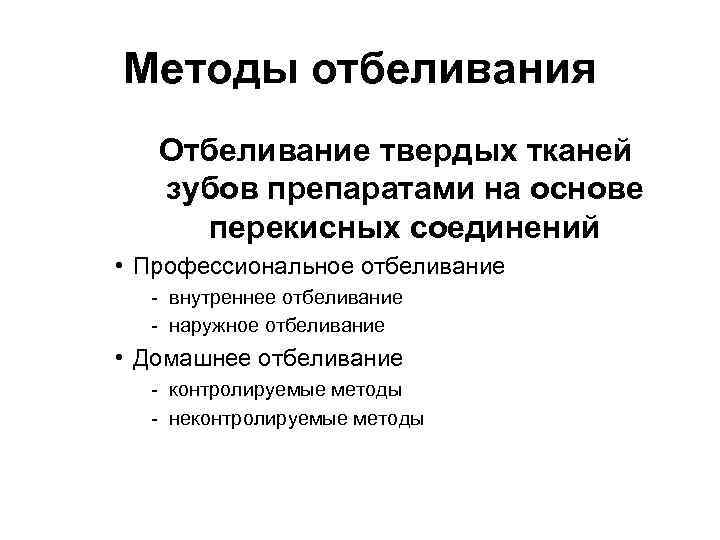 Методы отбеливания

Отбеливание твердых тканей зубов препаратами на основе перекисных соединений

• Профессиональное отбеливание
- внутреннее отбеливание
- наружное отбеливание
• Домашнее отбеливание
- контролируемые методы
- неконтролируемые методы